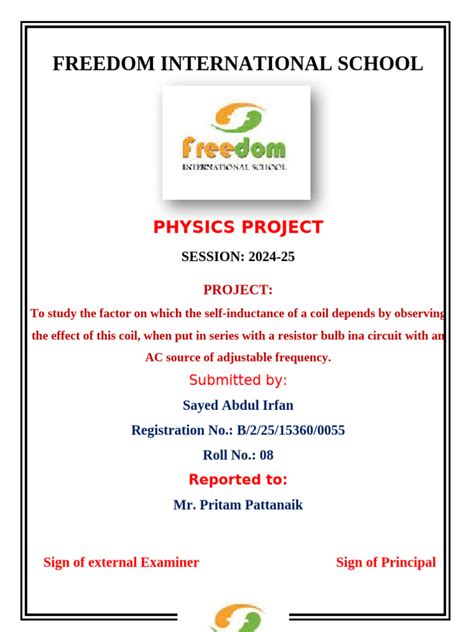 FREEDOM INTERNATIONAL SCHOOL

Freedom
INTERNATIONAL SCHOOL

PHYSICS PROJECT

SESSION: 2024-25

PROJECT:

To study the factor on which the self-inductance of a coil depends by observing the effect of this coil, when put in series with a resistor bulb ina circuit with an AC source of adjustable frequency.

Submitted by:

Sayed Abdul Irfan

Registration No.: B/2/25/15360/0055

Roll No.: 08

Reported to:

Mr. Pritam Pattanaik

Sign of external Examiner

Sign of Principal